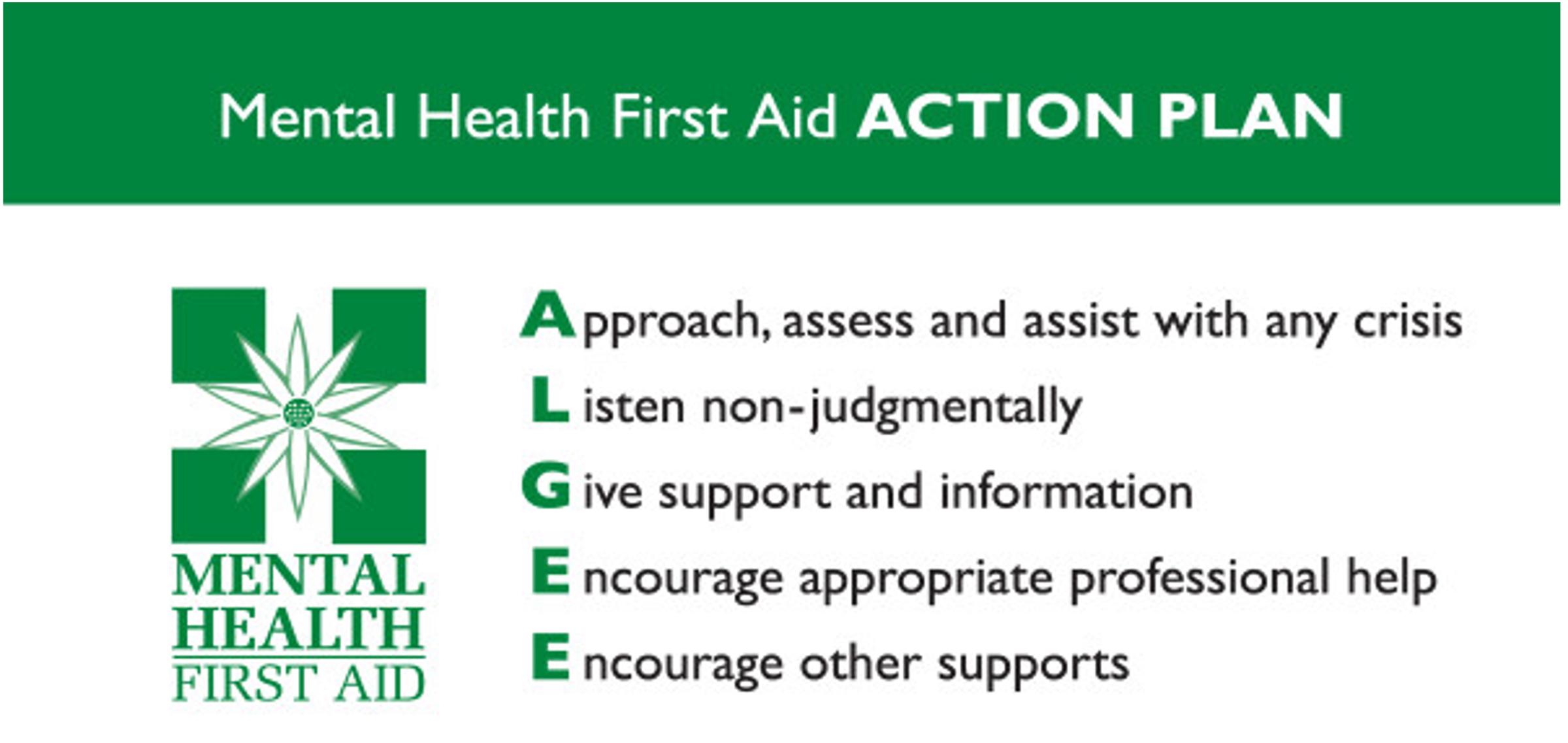 Mental Health First Aid ACTION PLAN

MENTAL HEALTH FIRST AID

Approach, assess and assist with any crisis

Listen non-judgmentally

Give support and information

Encourage appropriate professional help

Encourage other supports